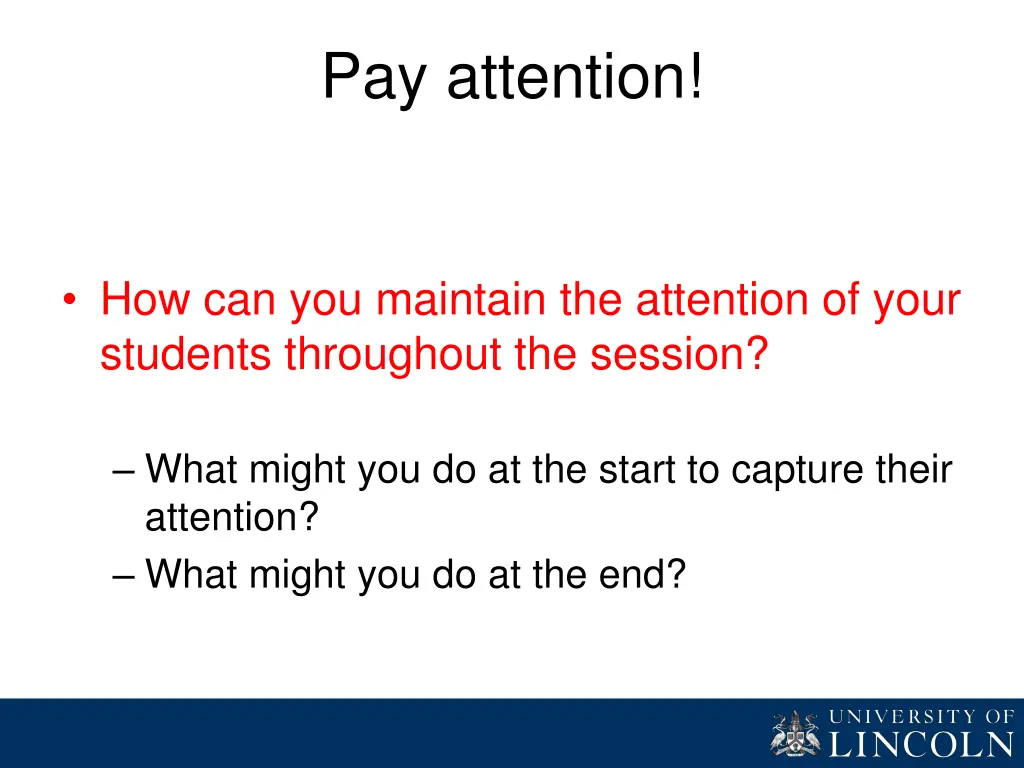 Pay attention!

• How can you maintain the attention of your students throughout the session?

– What might you do at the start to capture their attention?
– What might you do at the end?

UNIVERSITY OF
LINCOLN